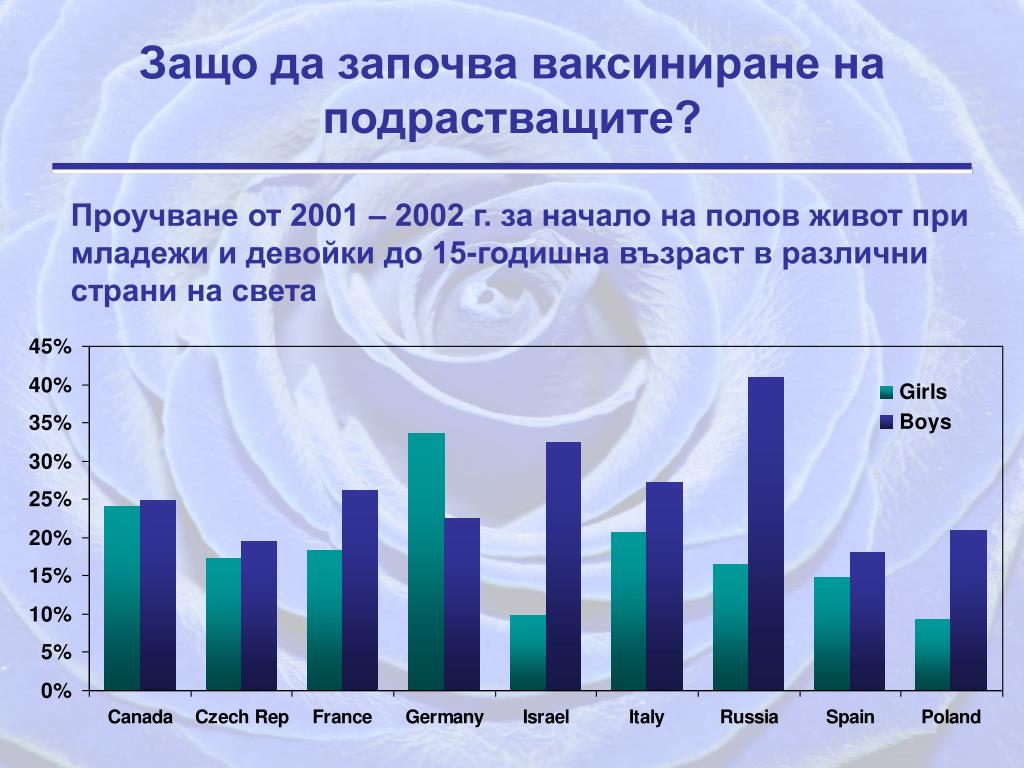 Защо да започва ваксиниране на подрастващите?

Проучване от 2001 – 2002 г. за начало на полов живот при младежи и девойки до 15-годишна възраст в различни страни на света

45%
40%
35%
30%
25%
20%
15%
10%
5%
0%

Girls
Boys

Canada
Czech Rep
France
Germany
Israel
Italy
Russia
Spain
Poland